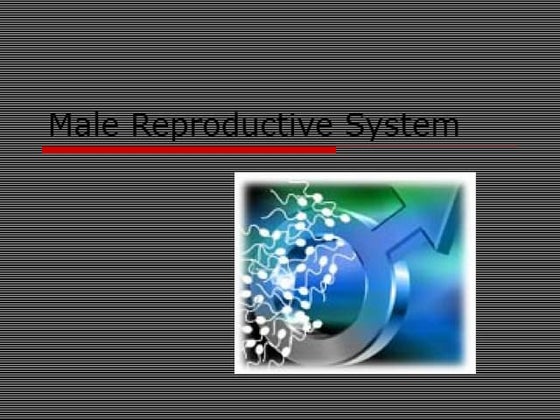 Male Reproductive System